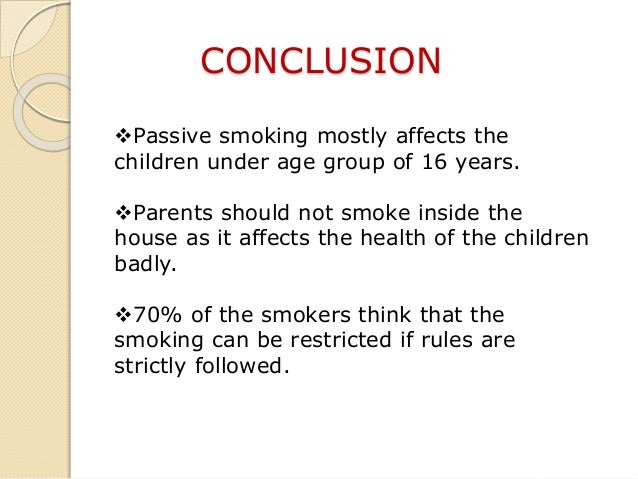 CONCLUSION

❖Passive smoking mostly affects the children under age group of 16 years.

❖Parents should not smoke inside the house as it affects the health of the children badly.

❖70% of the smokers think that the smoking can be restricted if rules are strictly followed.